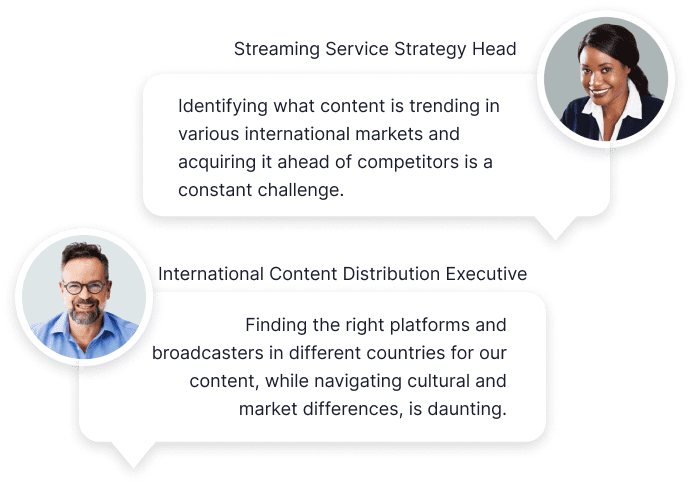 Streaming Service Strategy Head

Identifying what content is trending in various international markets and acquiring it ahead of competitors is a constant challenge.

International Content Distribution Executive

Finding the right platforms and broadcasters in different countries for our content, while navigating cultural and market differences, is daunting.